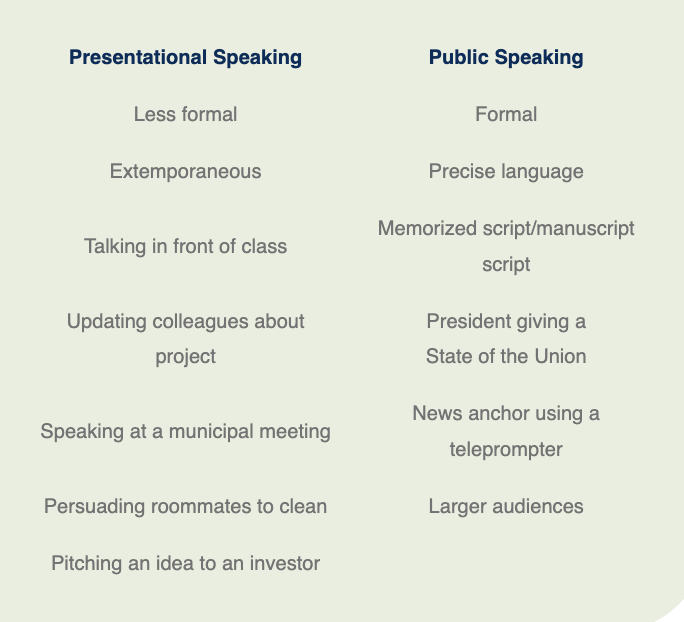 | Presentational Speaking | Public Speaking |
|---|---|
| Less formal | Formal |
| Extemporaneous | Precise language |
| Talking in front of class | Memorized script/manuscript script |
| Updating colleagues about project | President giving a State of the Union |
| Speaking at a municipal meeting | News anchor using a teleprompter |
| Persuading roommates to clean | Larger audiences |
| Pitching an idea to an investor | |